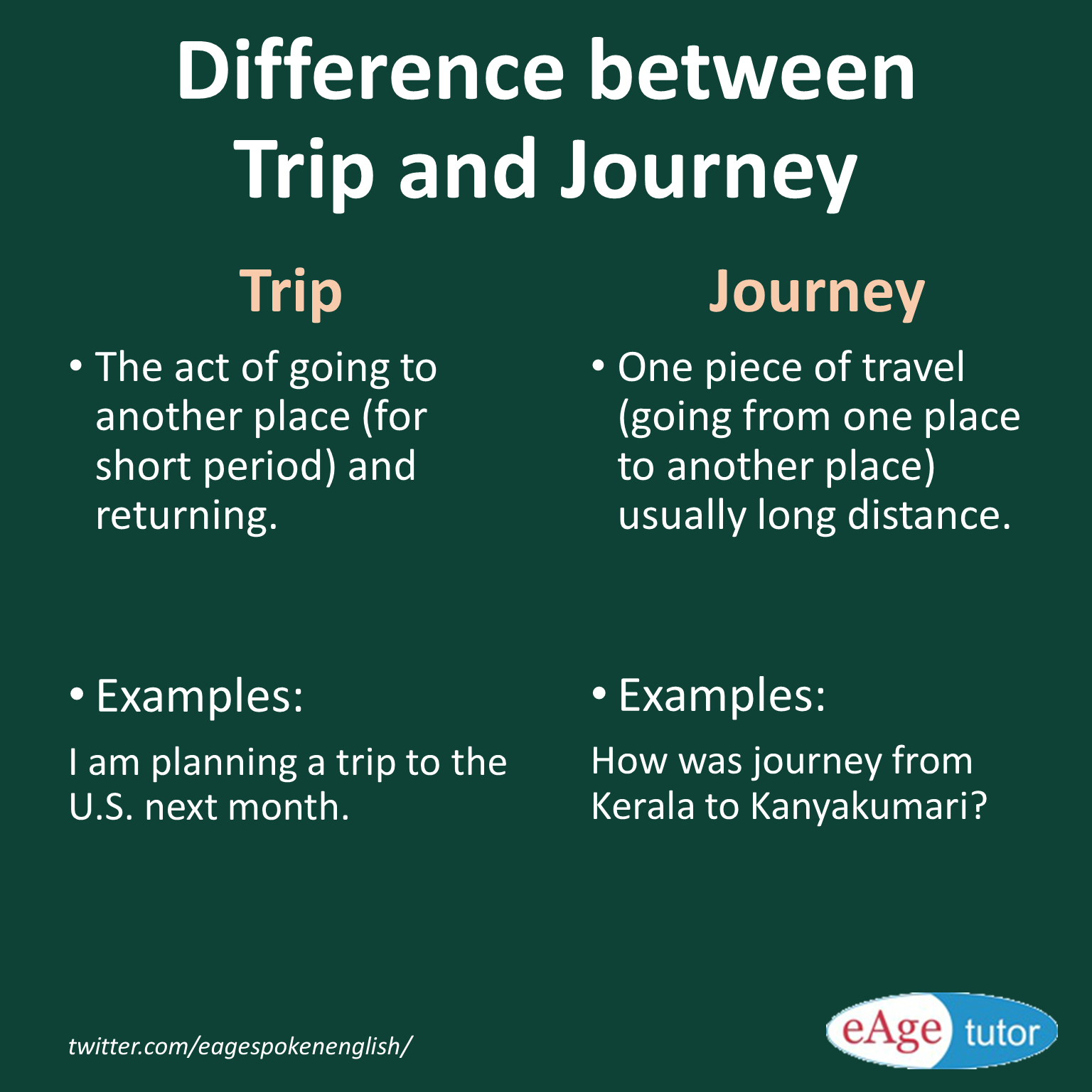 Difference between Trip and Journey

Trip

• The act of going to another place (for short period) and returning.

• Examples:

I am planning a trip to the U.S. next month.

Journey

• One piece of travel (going from one place to another place) usually long distance.

• Examples:

How was journey from Kerala to Kanyakumari?

twitter.com/eagespokenenglish/

eAge tutor